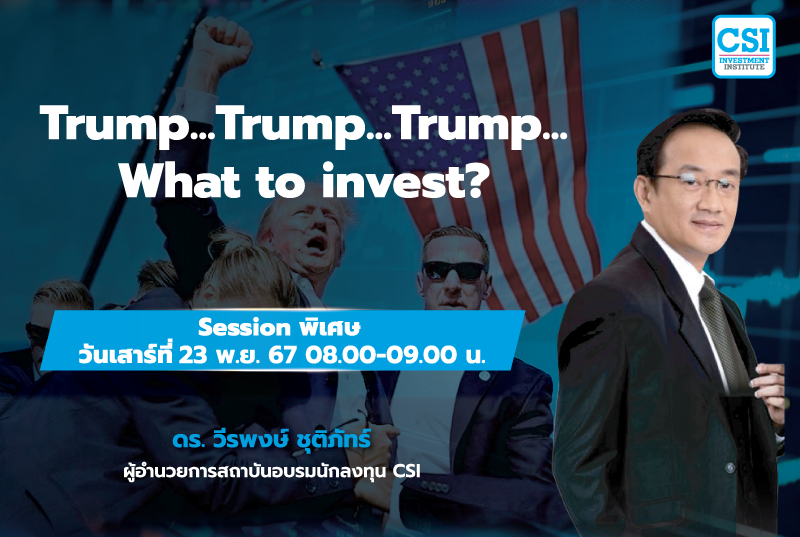 CSI
INVESTMENT INSTITUTE

Trump...Trump...Trump...
What to invest?

Session พิเศษ
วันเสาร์ที่ 23 พ.ย. 67 08.00-09.00 น.

ดร. วีรพงษ์ ชุติภัทร์
ผู้อำนวยการสถาบันอบรมนักลงทุน CSI